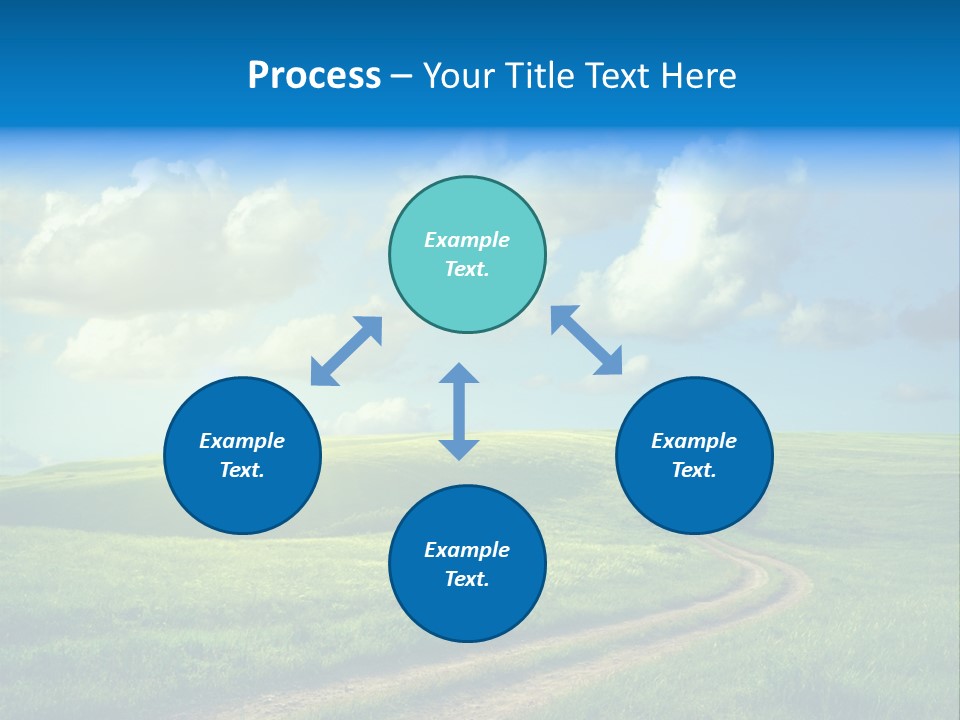 Process – Your Title Text Here

Example Text.

Example Text.

Example Text.

Example Text.